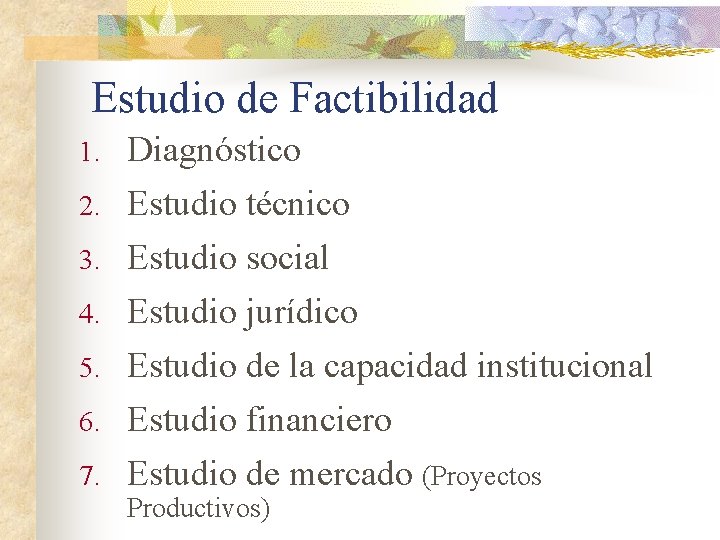 Estudio de Factibilidad

1. Diagnóstico
2. Estudio técnico
3. Estudio social
4. Estudio jurídico
5. Estudio de la capacidad institucional
6. Estudio financiero
7. Estudio de mercado (Proyectos Productivos)